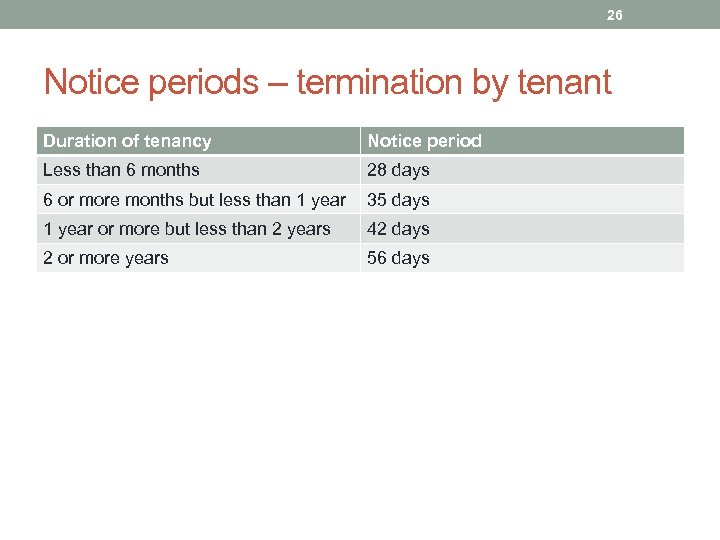 26

Notice periods – termination by tenant

| Duration of tenancy | Notice period |
|---|---|
| Less than 6 months | 28 days |
| 6 or more months but less than 1 year | 35 days |
| 1 year or more but less than 2 years | 42 days |
| 2 or more years | 56 days |